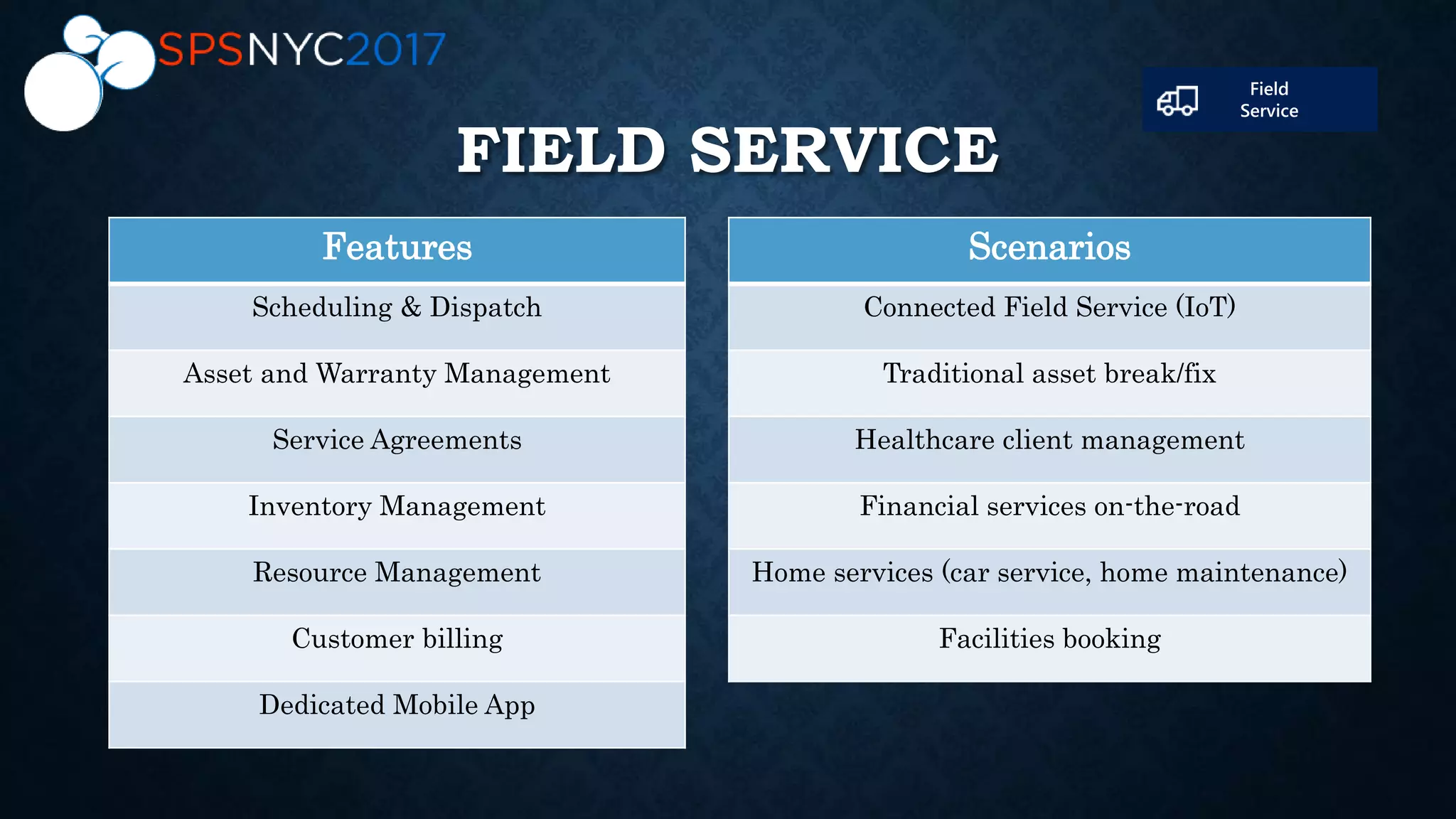 SPSNYC2017

Field Service

FIELD SERVICE

| Features |
|---|
| Scheduling & Dispatch |
| Asset and Warranty Management |
| Service Agreements |
| Inventory Management |
| Resource Management |
| Customer billing |
| Dedicated Mobile App |

| Scenarios |
|---|
| Connected Field Service (IoT) |
| Traditional asset break/fix |
| Healthcare client management |
| Financial services on-the-road |
| Home services (car service, home maintenance) |
| Facilities booking |